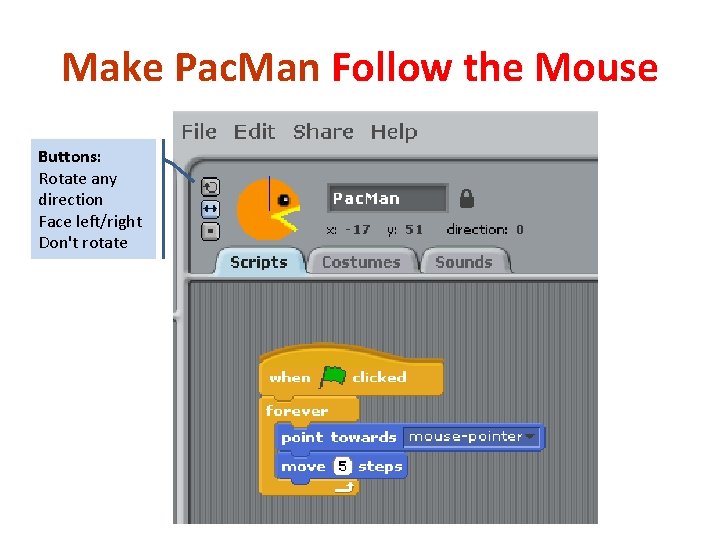 Make PacMan Follow the Mouse

Buttons:
Rotate any direction
Face left/right
Don't rotate

File Edit Share Help

PacMan

x: -17 y: 51 direction: 0

Scripts Costumes Sounds

when clicked
forever
point towards mouse-pointer
move 5 steps